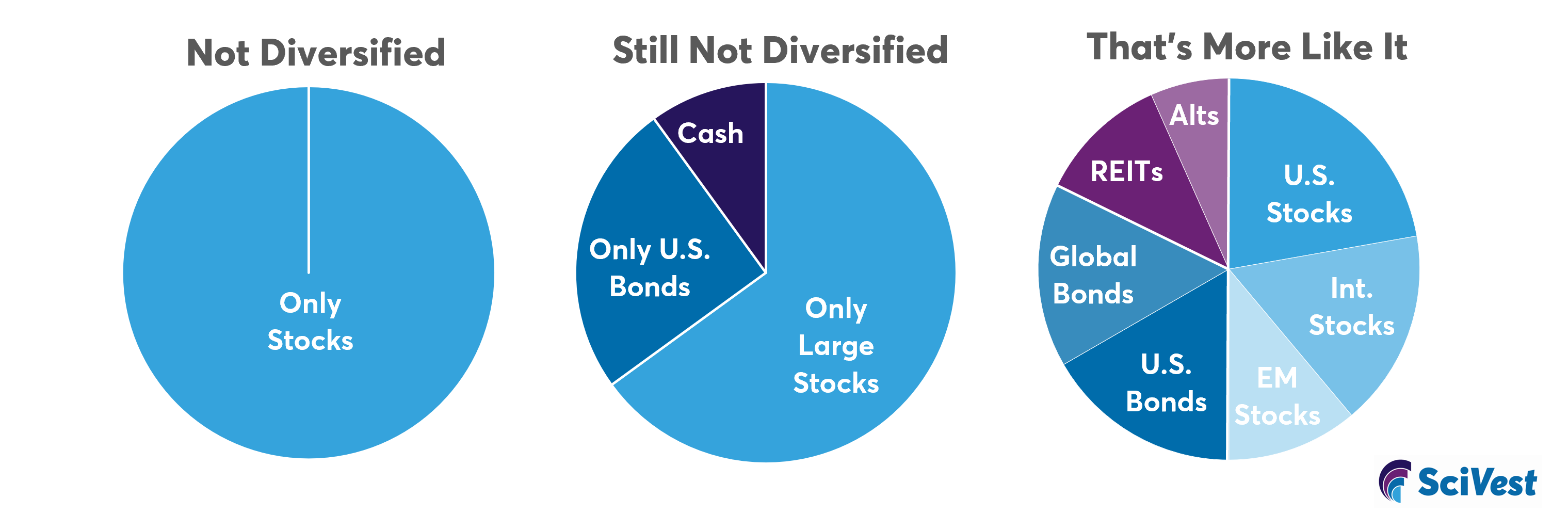 Not Diversified

Only Stocks

Still Not Diversified

Cash

Only U.S. Bonds

Only Large Stocks

That's More Like It

Alts

REITs

U.S. Stocks

Global Bonds

Int. Stocks

U.S. Bonds

EM Stocks

SciVest